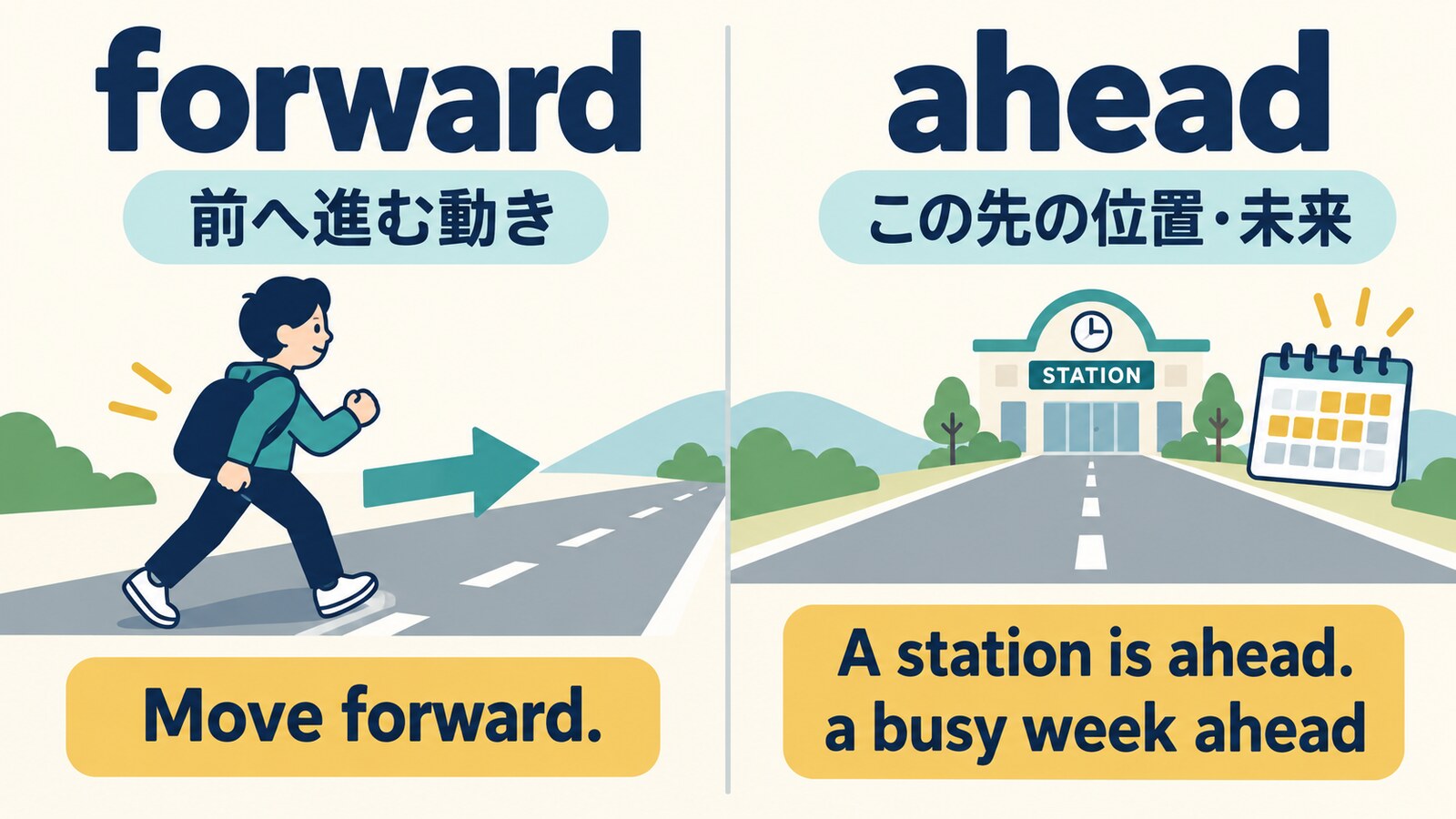 forward

前へ進む動き

Move forward.

ahead

この先の位置・未来

STATION

A station is ahead.
a busy week ahead